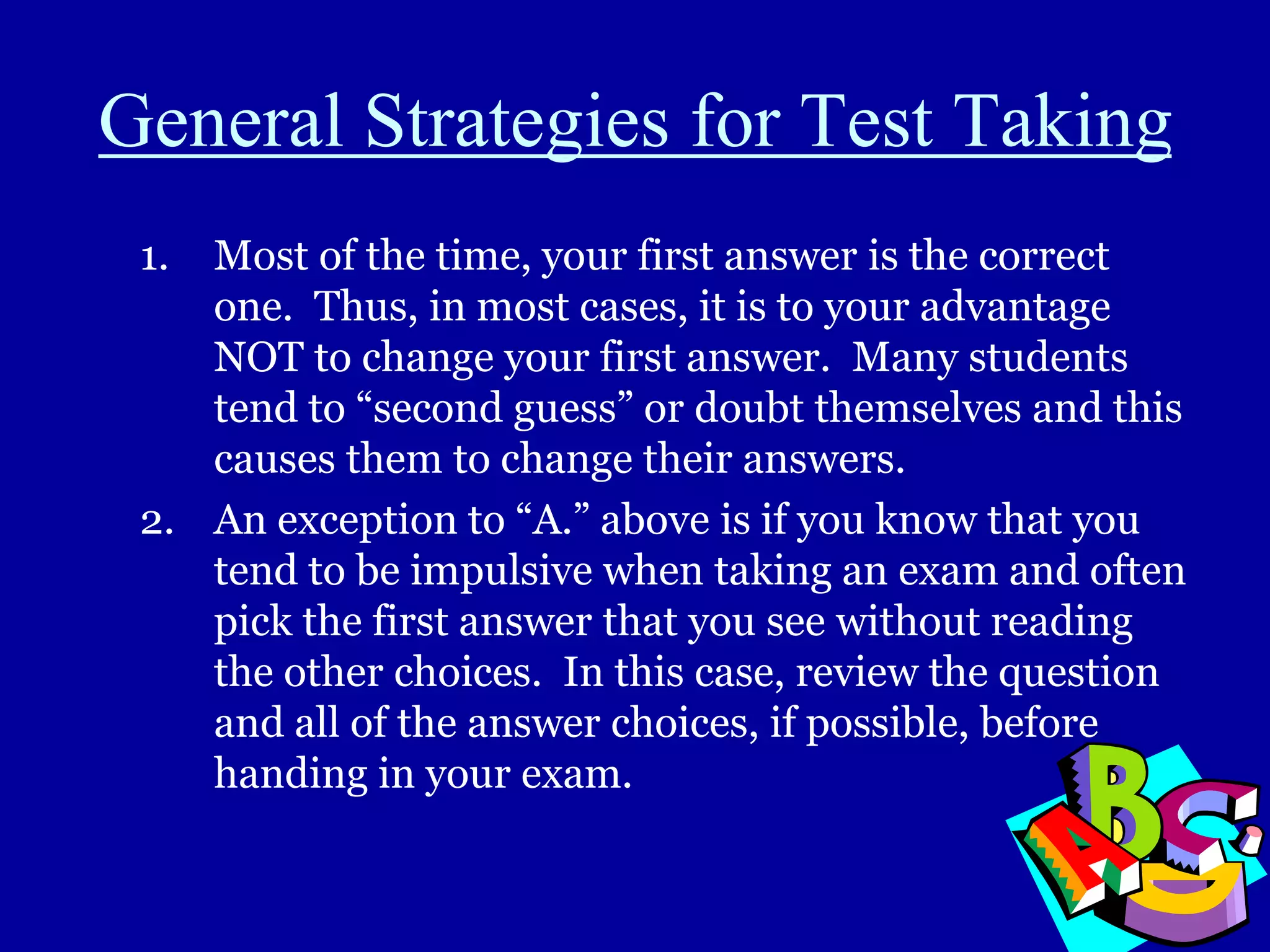 General Strategies for Test Taking

1. Most of the time, your first answer is the correct one. Thus, in most cases, it is to your advantage NOT to change your first answer. Many students tend to “second guess” or doubt themselves and this causes them to change their answers.

2. An exception to “A.” above is if you know that you tend to be impulsive when taking an exam and often pick the first answer that you see without reading the other choices. In this case, review the question and all of the answer choices, if possible, before handing in your exam.

ABC